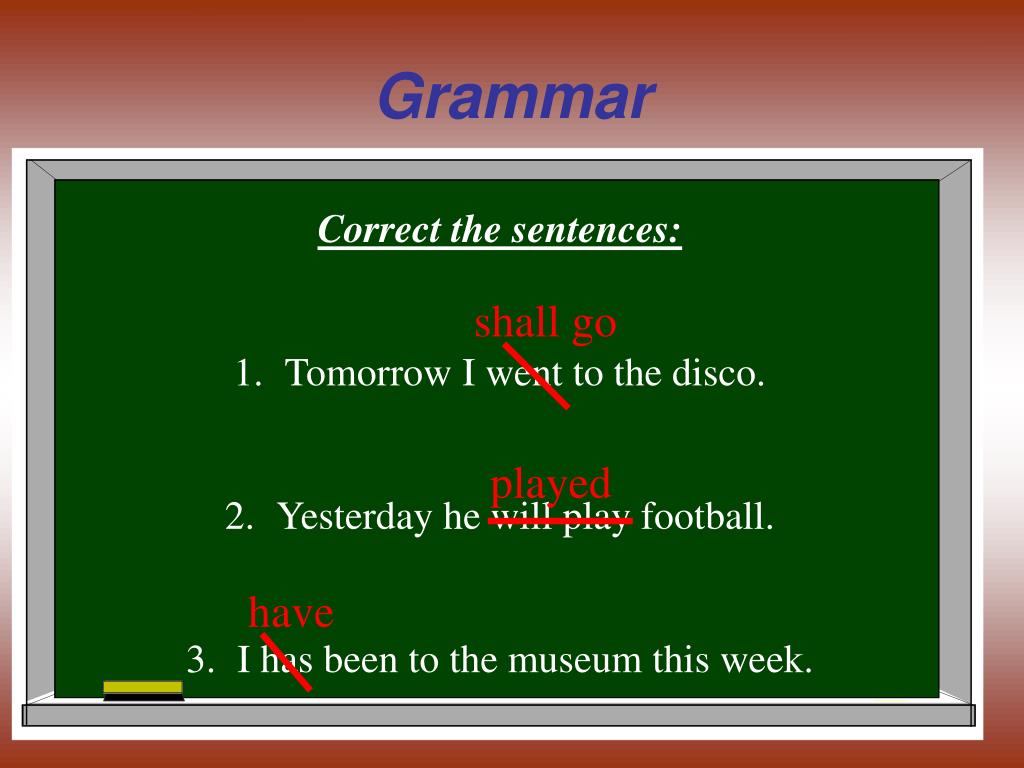 Grammar

Correct the sentences:

shall go
1. Tomorrow I went to the disco.

played
2. Yesterday he will play football.

have
3. I has been to the museum this week.